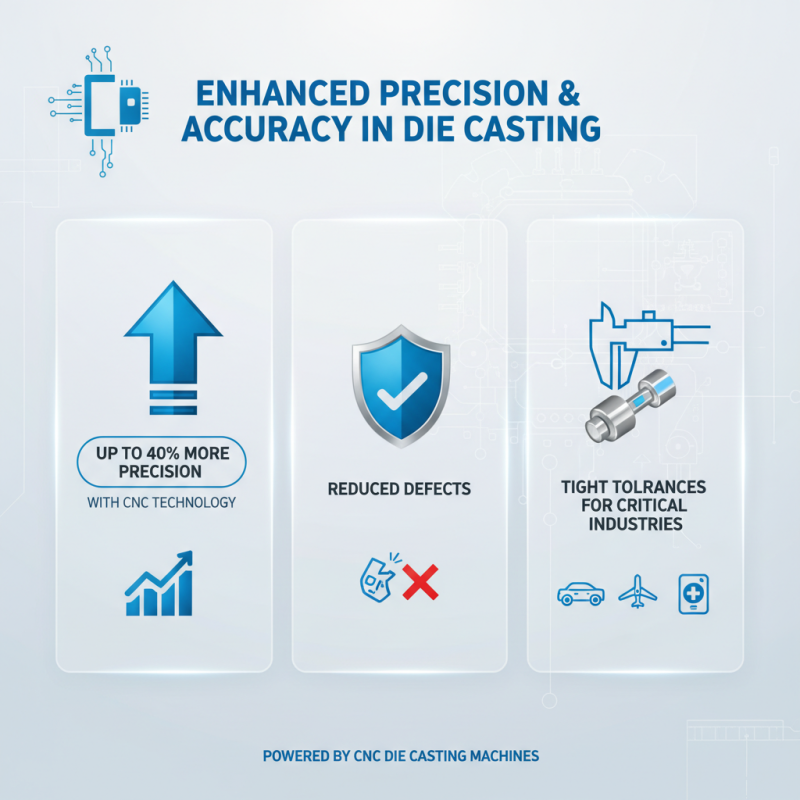 ENHANCED PRECISION & ACCURACY IN DIE CASTING

UP TO 40% MORE PRECISION

WITH CNC TECHNOLOGY

REDUCED DEFECTS

TIGHT TOLRANCES FOR CRITICAL INDUSTRIES

POWERED BY CNC DIE CASTING MACHINES